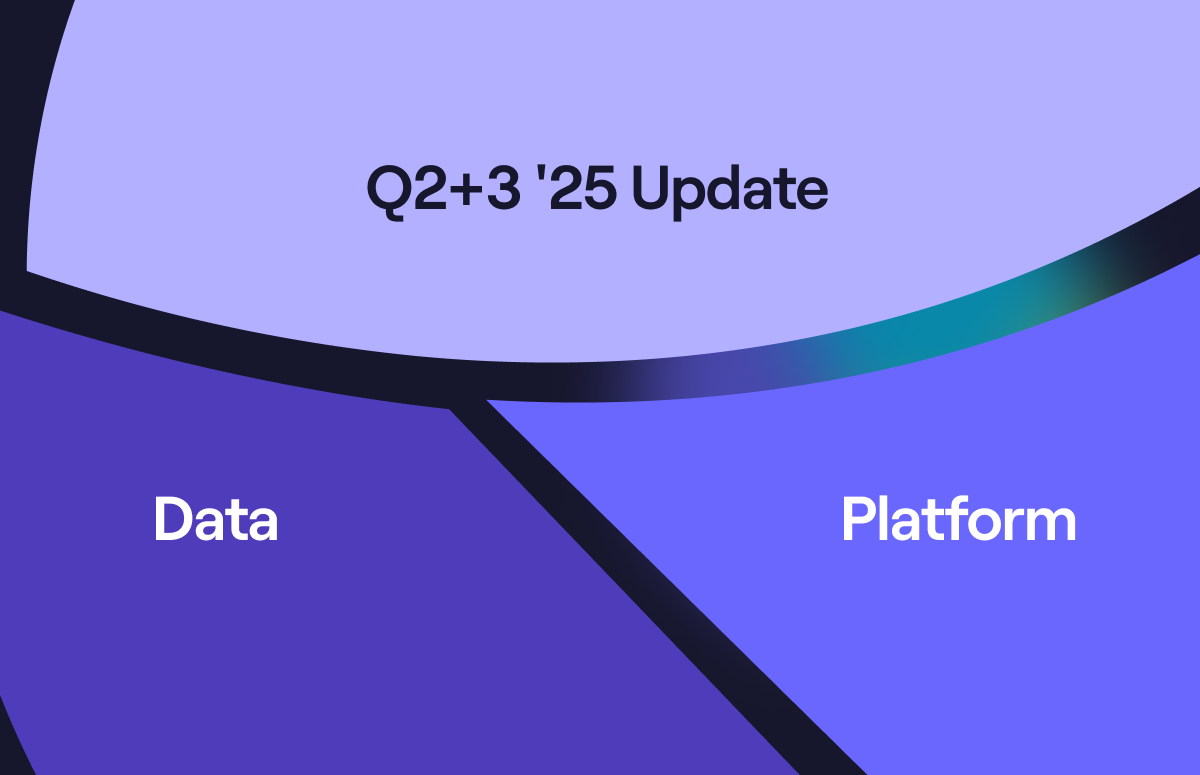 Q2+3 '25 Update

Data

Platform